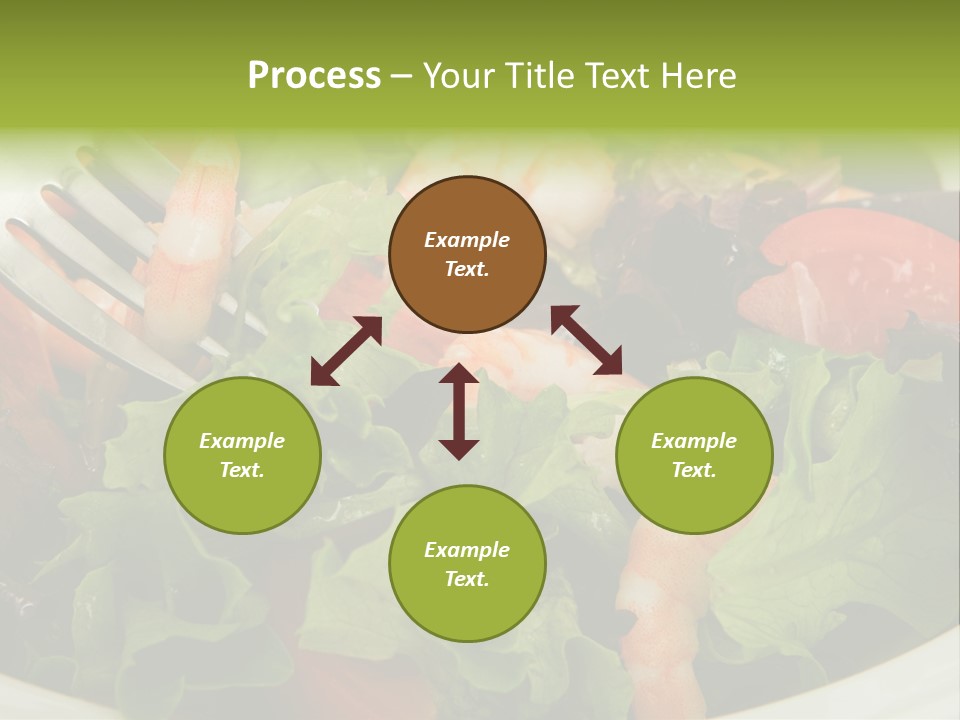 Process – Your Title Text Here

Example Text.

Example Text.

Example Text.

Example Text.